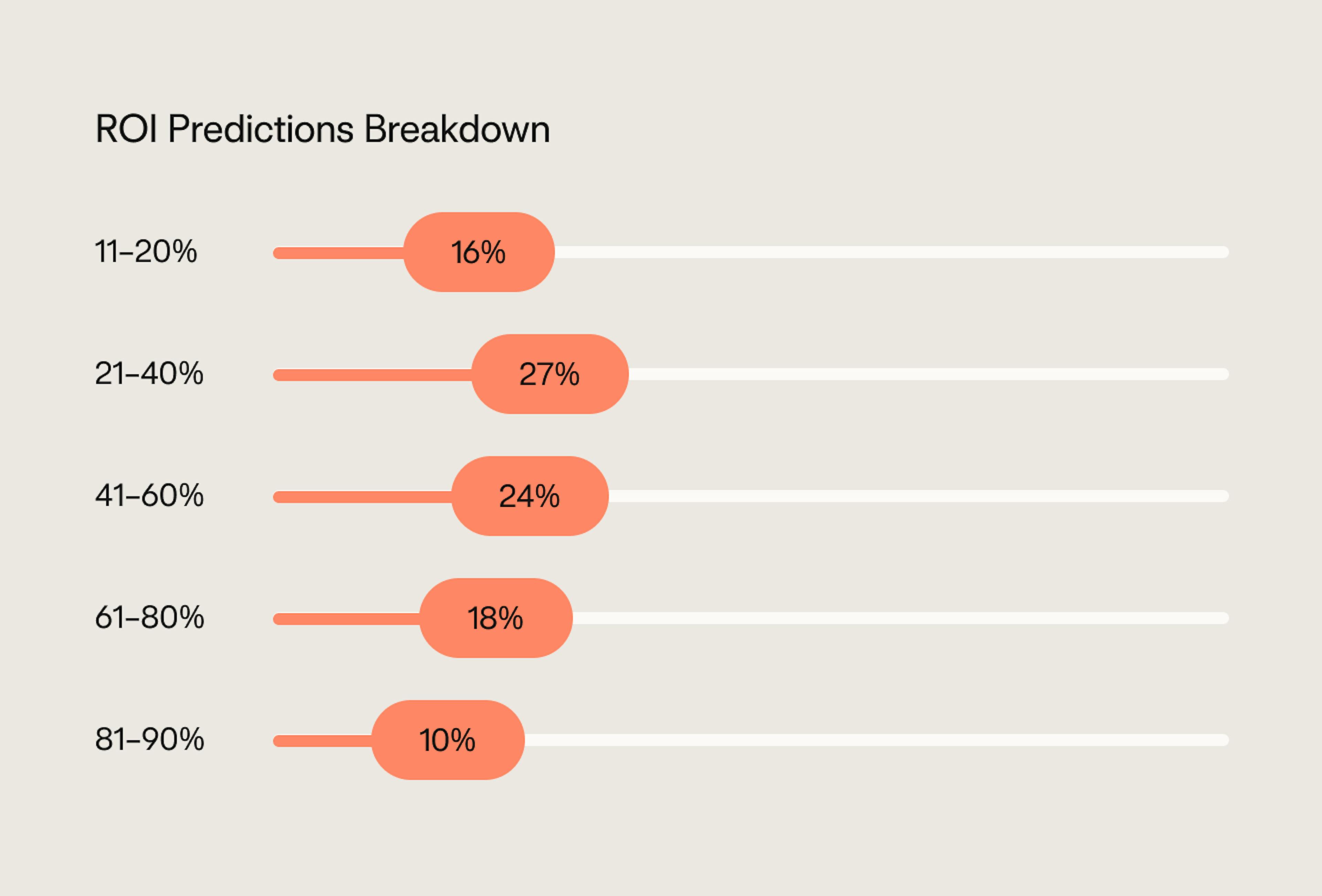 ROI Predictions Breakdown

11–20% 16%

21–40% 27%

41–60% 24%

61–80% 18%

81–90% 10%